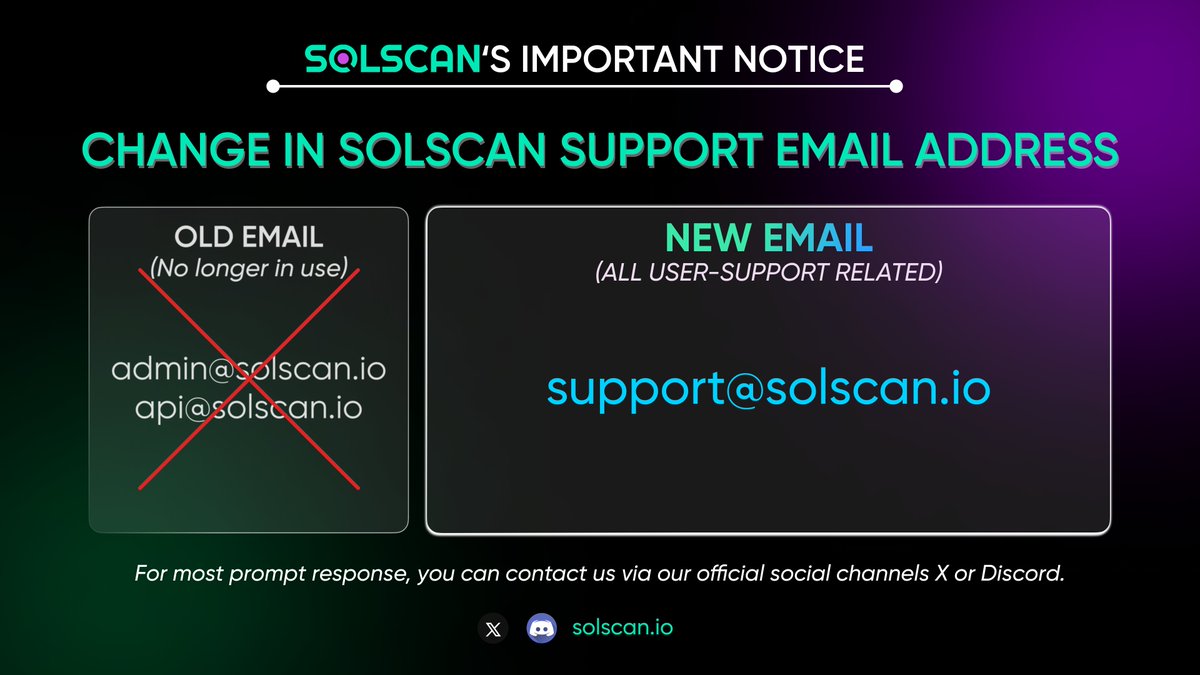 SOLSCAN'S IMPORTANT NOTICE

CHANGE IN SOLSCAN SUPPORT EMAIL ADDRESS

OLD EMAIL
(No longer in use)

admin@solscan.io
api@solscan.io

NEW EMAIL
(ALL USER-SUPPORT RELATED)

support@solscan.io

For most prompt response, you can contact us via our official social channels X or Discord.

solscan.io